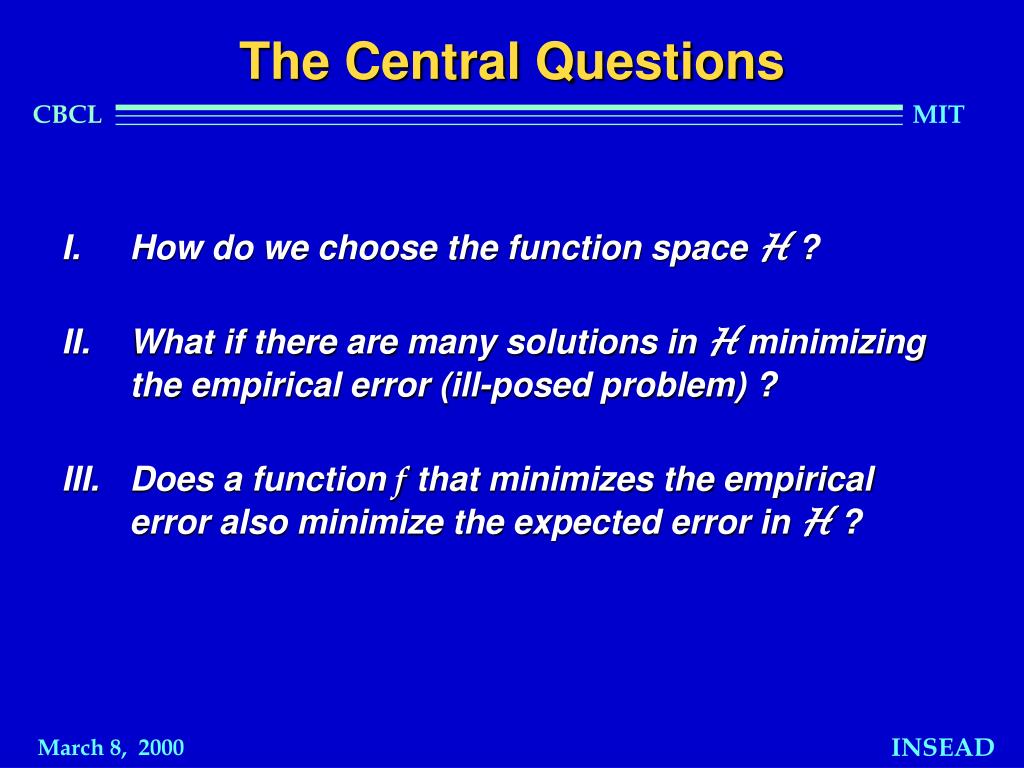 The Central Questions

CBCL

MIT

I. How do we choose the function space $\mathcal{H}$ ?

II. What if there are many solutions in $\mathcal{H}$ minimizing the empirical error (ill-posed problem) ?

III. Does a function $f$ that minimizes the empirical error also minimize the expected error in $\mathcal{H}$ ?

March 8, 2000

INSEAD